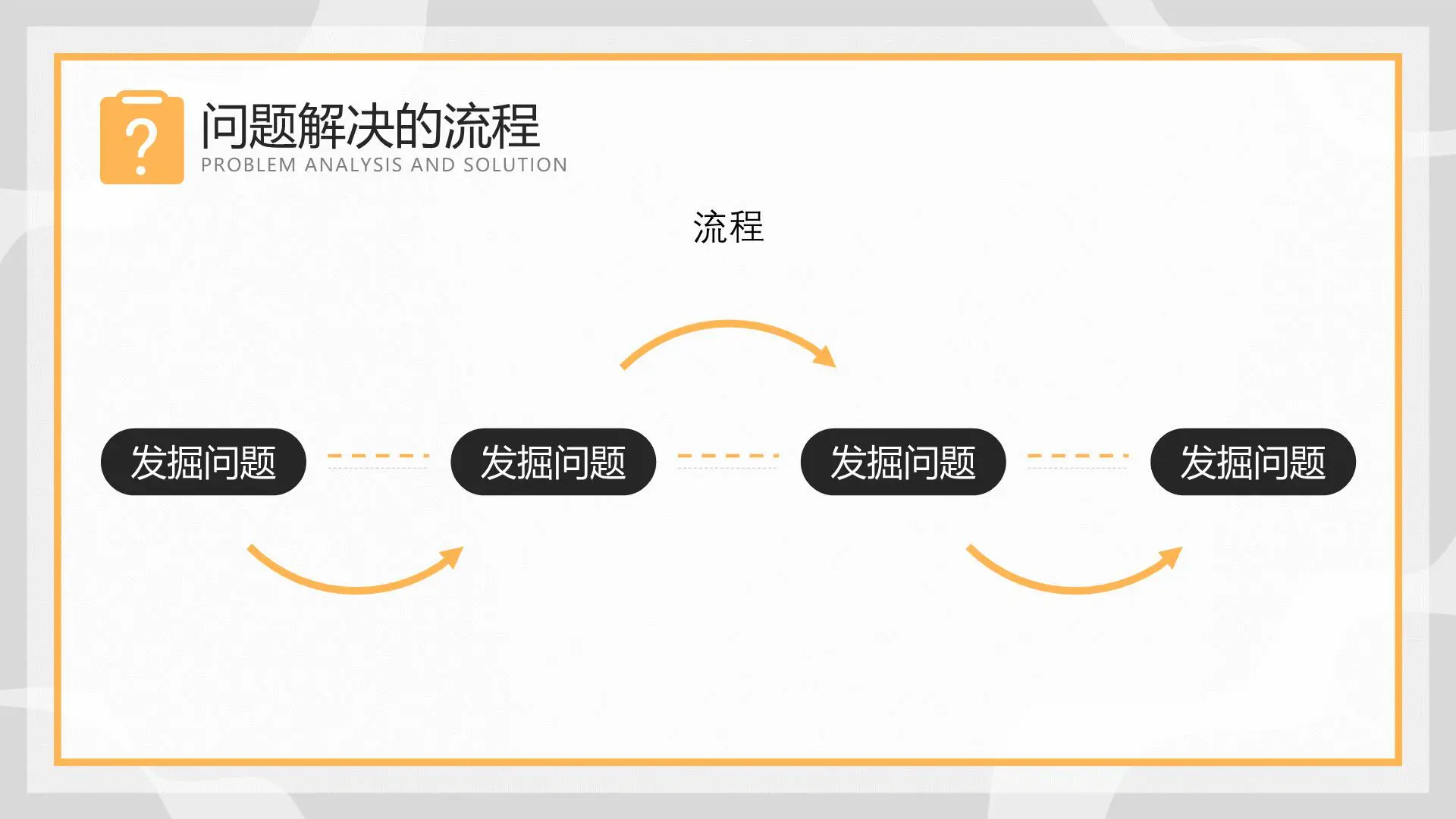 ?

问题解决的流程
PROBLEM ANALYSIS AND SOLUTION

流程

发掘问题

发掘问题

发掘问题

发掘问题